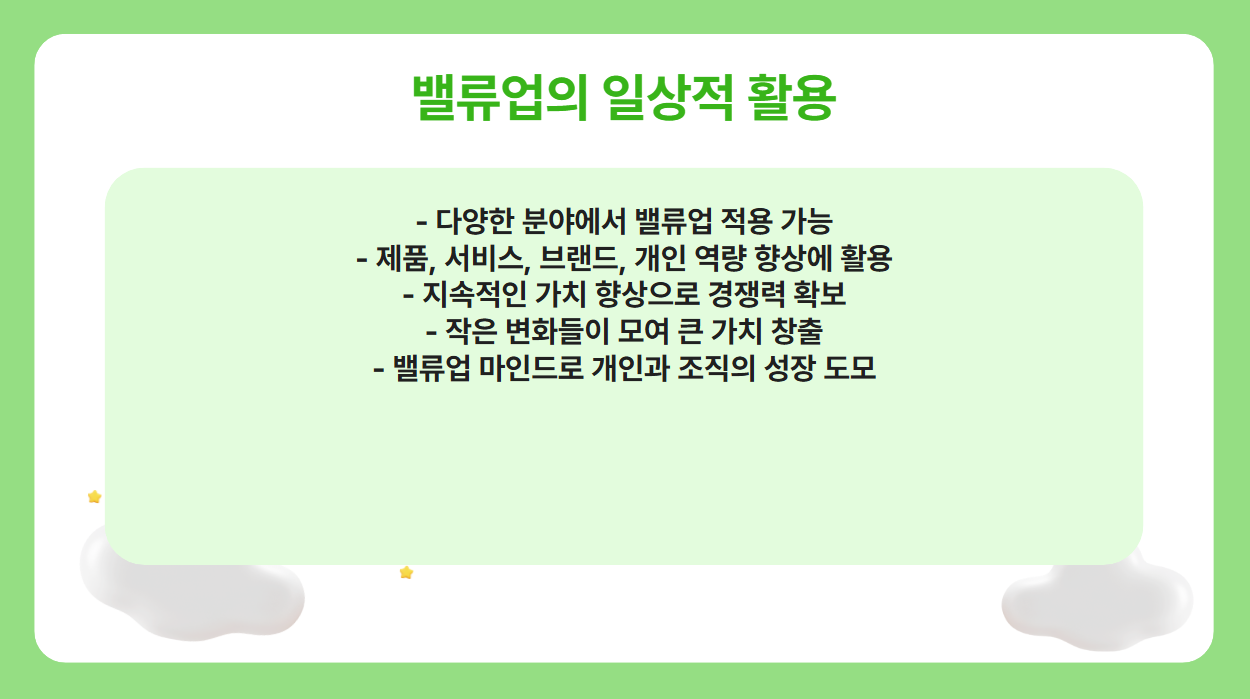 밸류업의 일상적 활용

- 다양한 분야에서 밸류업 적용 가능
- 제품, 서비스, 브랜드, 개인 역량 향상에 활용
- 지속적인 가치 향상으로 경쟁력 확보
- 작은 변화들이 모여 큰 가치 창출
- 밸류업 마인드로 개인과 조직의 성장 도모